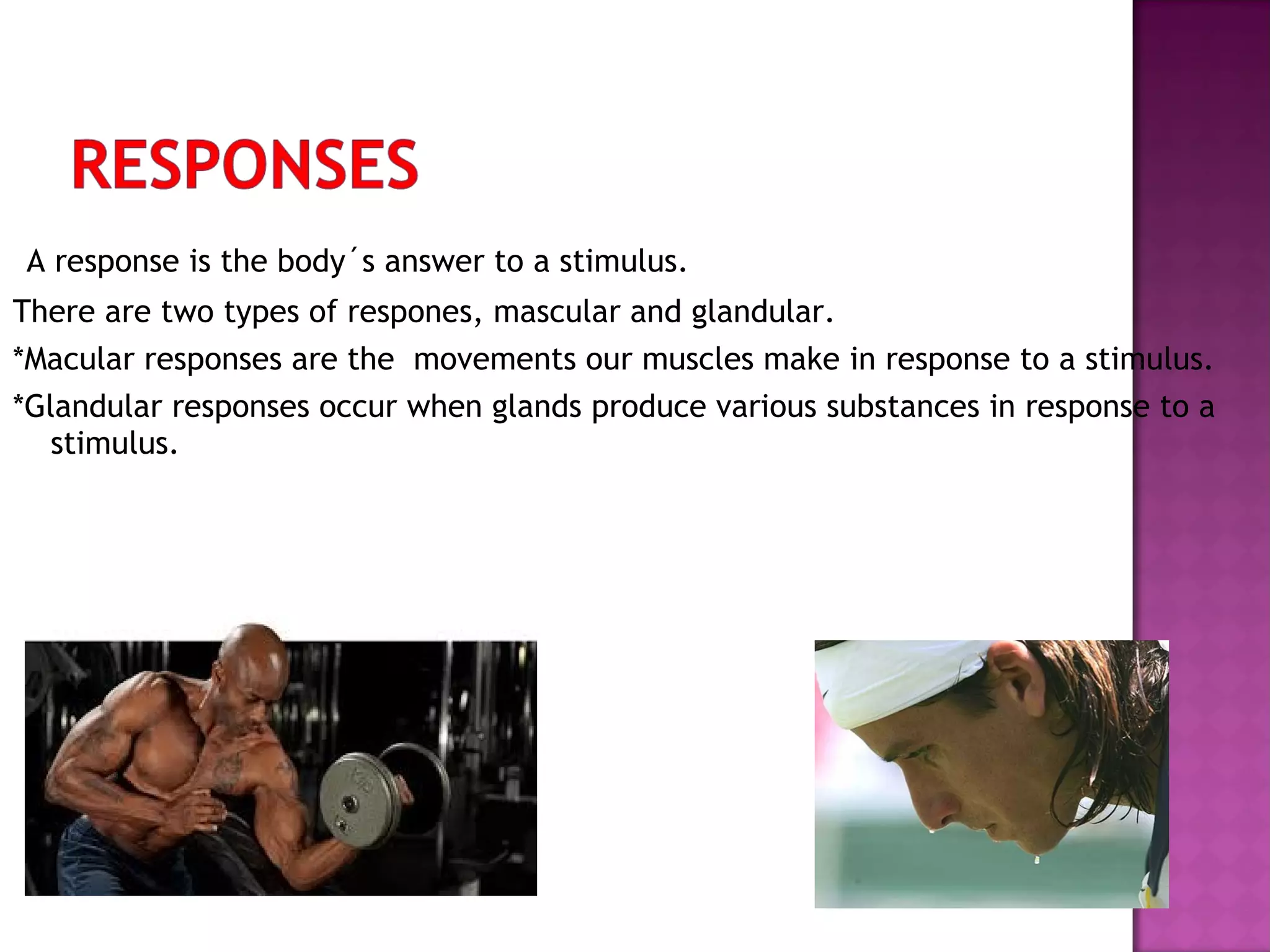 RESPONSES

A response is the body´s answer to a stimulus.

There are two types of respones, mascular and glandular.

*Macular responses are the movements our muscles make in response to a stimulus.

*Glandular responses occur when glands produce various substances in response to a stimulus.